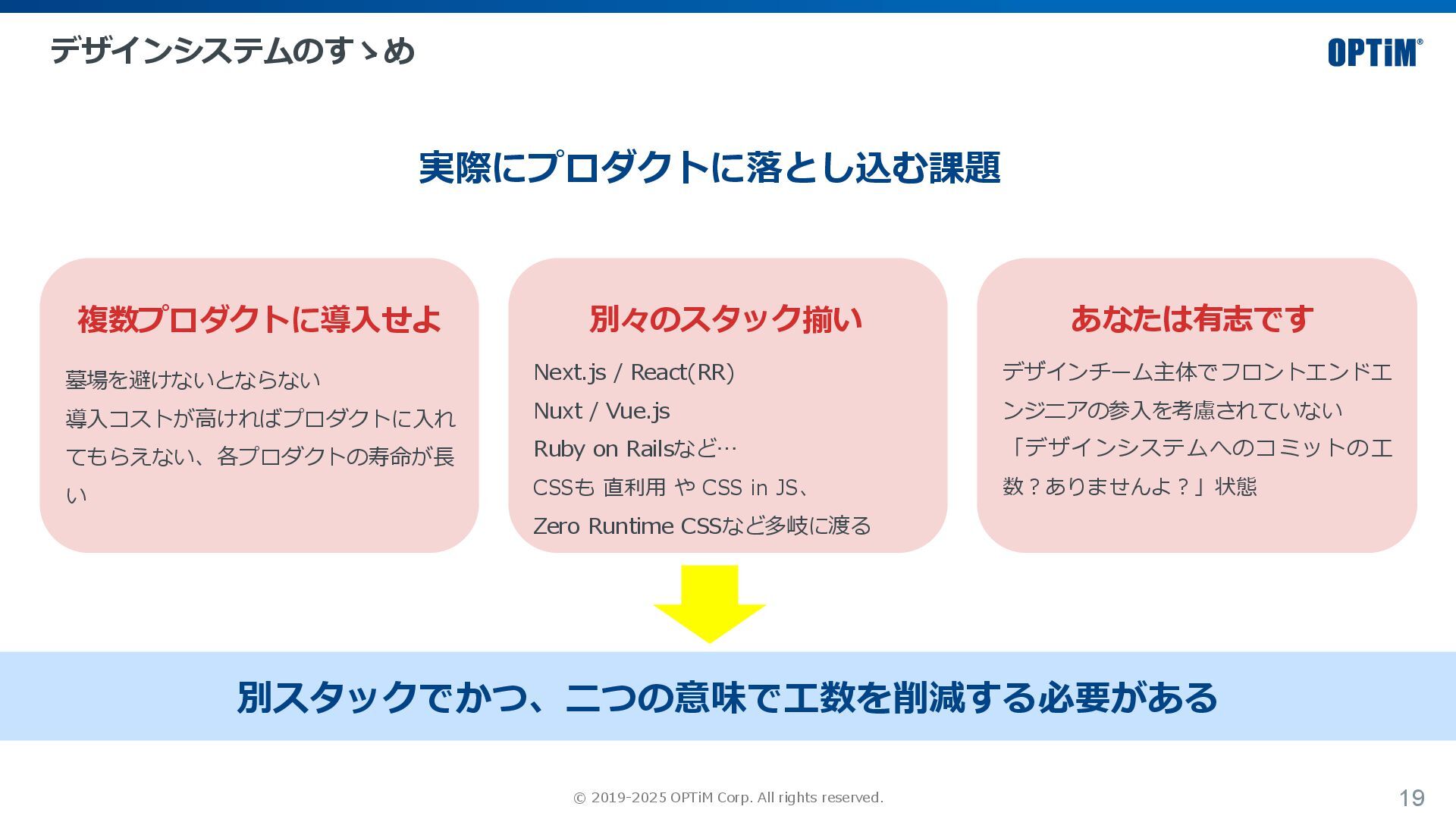 デザインシステムのすゝめ

OPTiM®

実際にプロダクトに落とし込む課題

複数プロダクトに導入せよ

墓場を避けないとならない
導入コストが高ければプロダクトに入れてもらえない、各プロダクトの寿命が長い

別々のスタック揃い

Next.js / React(RR)
Nuxt / Vue.js
Ruby on Railsなど…
CSSも 直利用 や CSS in JS、
Zero Runtime CSSなど多岐に渡る

あなたは有志です

デザインチーム主体でフロントエンドエンジニアの参入を考慮されていない
「デザインシステムへのコミットの工数？ありませんよ？」状態

別スタックでかつ、二つの意味で工数を削減する必要がある

© 2019-2025 OPTiM Corp. All rights reserved.

19